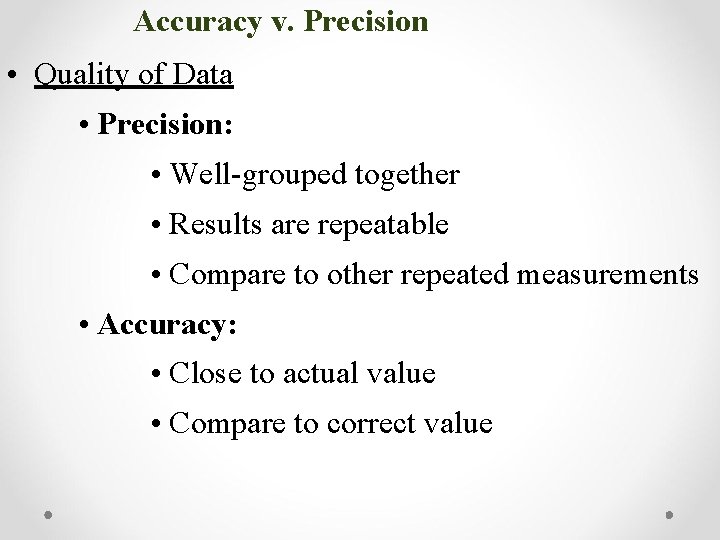 Accuracy v. Precision

• Quality of Data

• Precision:

• Well-grouped together

• Results are repeatable

• Compare to other repeated measurements

• Accuracy:

• Close to actual value

• Compare to correct value